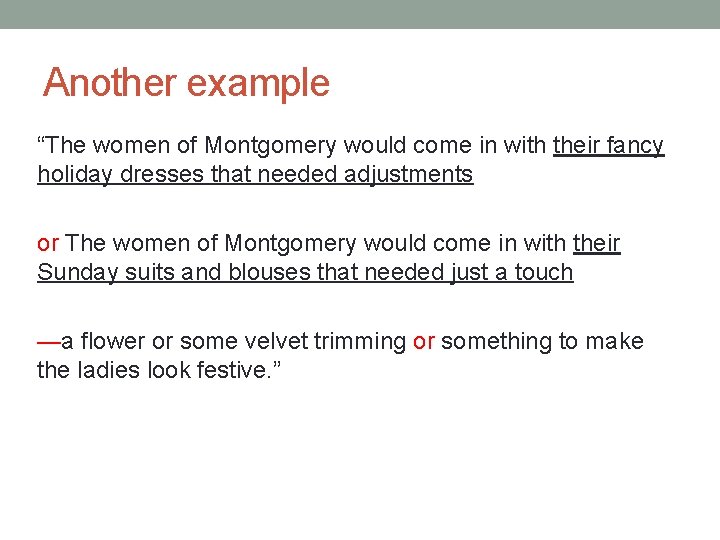 Another example

“The women of Montgomery would come in with their fancy holiday dresses that needed adjustments

or The women of Montgomery would come in with their Sunday suits and blouses that needed just a touch

—a flower or some velvet trimming or something to make the ladies look festive.”